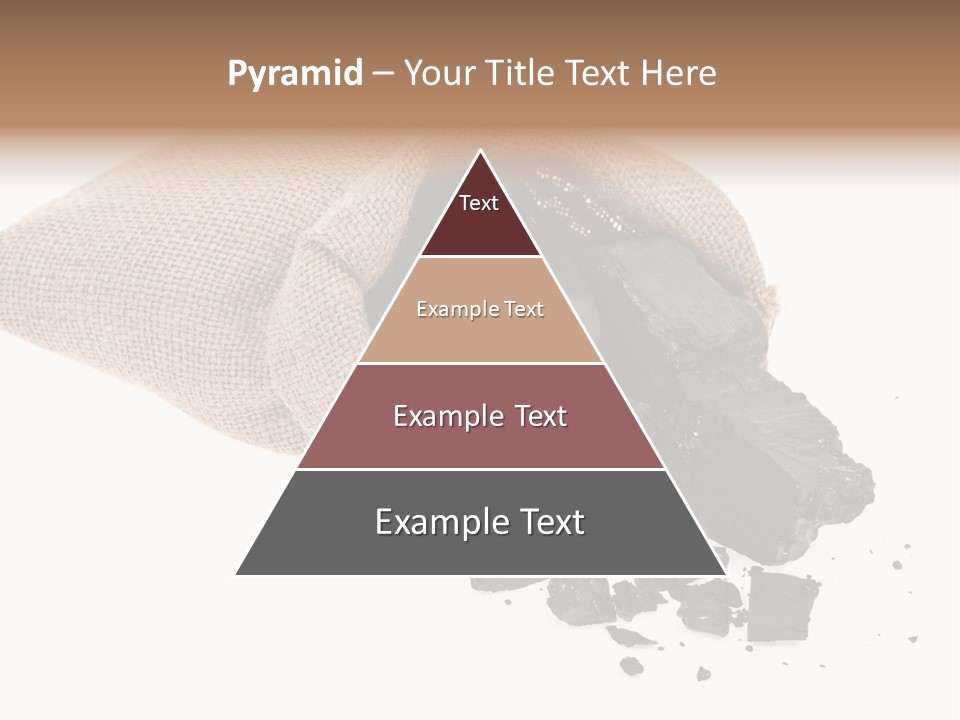 Pyramid – Your Title Text Here

Text

Example Text

Example Text

Example Text